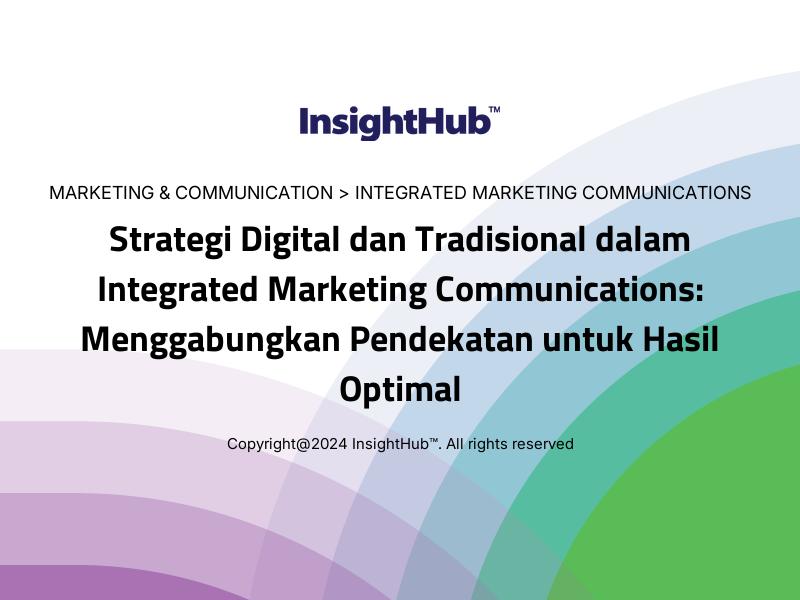 InsightHub™

MARKETING & COMMUNICATION > INTEGRATED MARKETING COMMUNICATIONS

Strategi Digital dan Tradisional dalam Integrated Marketing Communications: Menggabungkan Pendekatan untuk Hasil Optimal

Copyright@2024 InsightHub™. All rights reserved